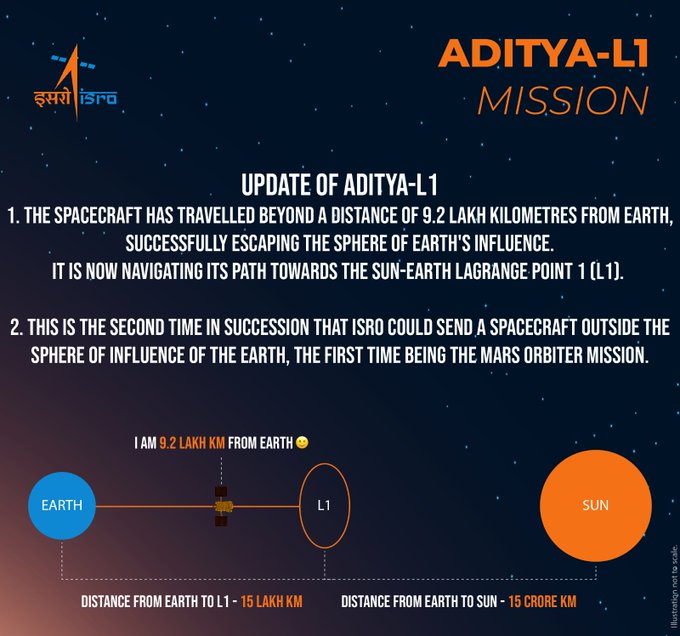 इसरो isro

ADITYA-L1
MISSION

UPDATE OF ADITYA-L1
1. THE SPACECRAFT HAS TRAVELLED BEYOND A DISTANCE OF 9.2 LAKH KILOMETRES FROM EARTH, SUCCESSFULLY ESCAPING THE SPHERE OF EARTH'S INFLUENCE.
IT IS NOW NAVIGATING ITS PATH TOWARDS THE SUN-EARTH LAGRANGE POINT 1 (L1).

2. THIS IS THE SECOND TIME IN SUCCESSION THAT ISRO COULD SEND A SPACECRAFT OUTSIDE THE SPHERE OF INFLUENCE OF THE EARTH, THE FIRST TIME BEING THE MARS ORBITER MISSION.

I AM 9.2 LAKH KM FROM EARTH 🙂

EARTH

L1

SUN

DISTANCE FROM EARTH TO L1 - 15 LAKH KM

DISTANCE FROM EARTH TO SUN - 15 CRORE KM

Illustration not to scale.